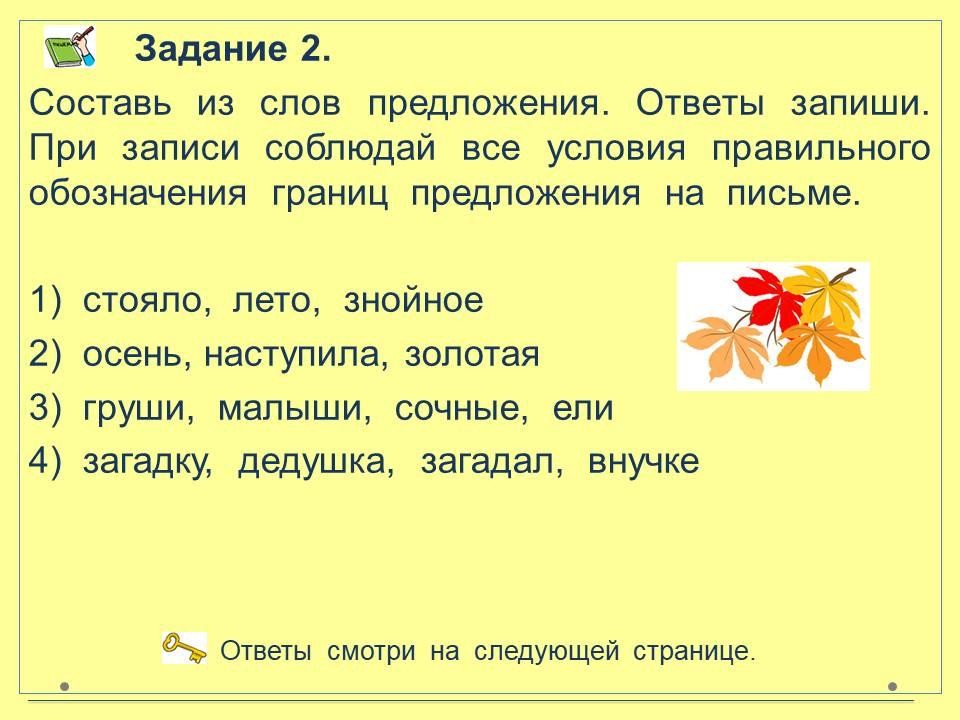 Задание 2.

Составь из слов предложения. Ответы запиши. При записи соблюдай все условия правильного обозначения границ предложения на письме.

1) стояло, лето, знойное
2) осень, наступила, золотая
3) груши, малыши, сочные, ели
4) загадку, дедушка, загадал, внучке

Ответы смотри на следующей странице.